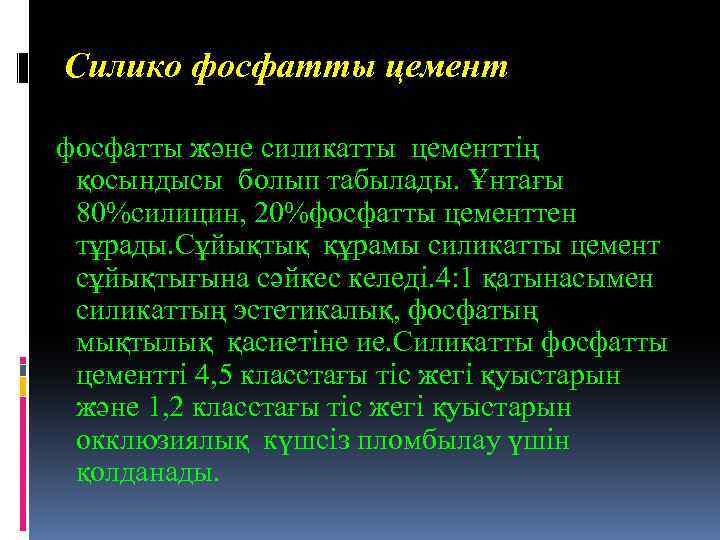 Силико фосфатты цемент

фосфатты және силикатты цементтің қосындысы болып табылады. Ұнтағы 80%силицин, 20%фосфатты цементтен тұрады.Сұйықтық құрамы силикатты цемент сұйықтығына сәйкес келеді.4:1 қатынасымен силикаттың эстетикалық, фосфатың мықтылық қасиетіне ие.Силикатты фосфатты цементті 4,5 класстағы тіс жегі қуыстарын және 1,2 класстағы тіс жегі қуыстарын окклюзиялық күшсіз пломбылау үшін қолданады.